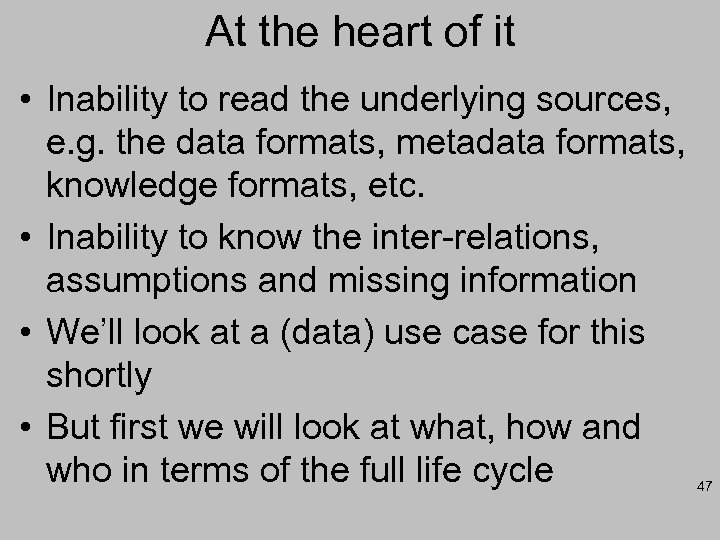 At the heart of it

• Inability to read the underlying sources, e.g. the data formats, metadata formats, knowledge formats, etc.

• Inability to know the inter-relations, assumptions and missing information

• We'll look at a (data) use case for this shortly

• But first we will look at what, how and who in terms of the full life cycle

47